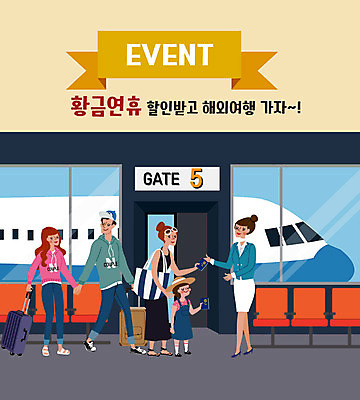 EVENT

황금연휴 할인받고 해외여행 가자~!

GATE 5

COUPLE

COUPLE